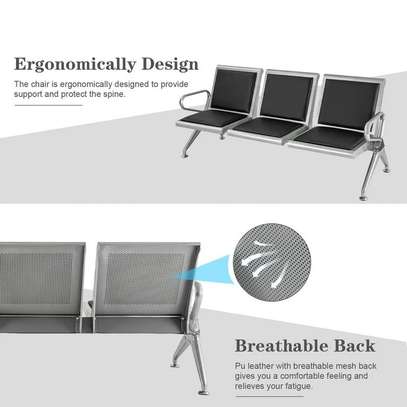 Ergonomically Design

The chair is ergonomically designed to provide support and protect the spine.

Breathable Back

Pu leather with breathable mesh back gives you a comfortable feeling and relieves your fatigue.